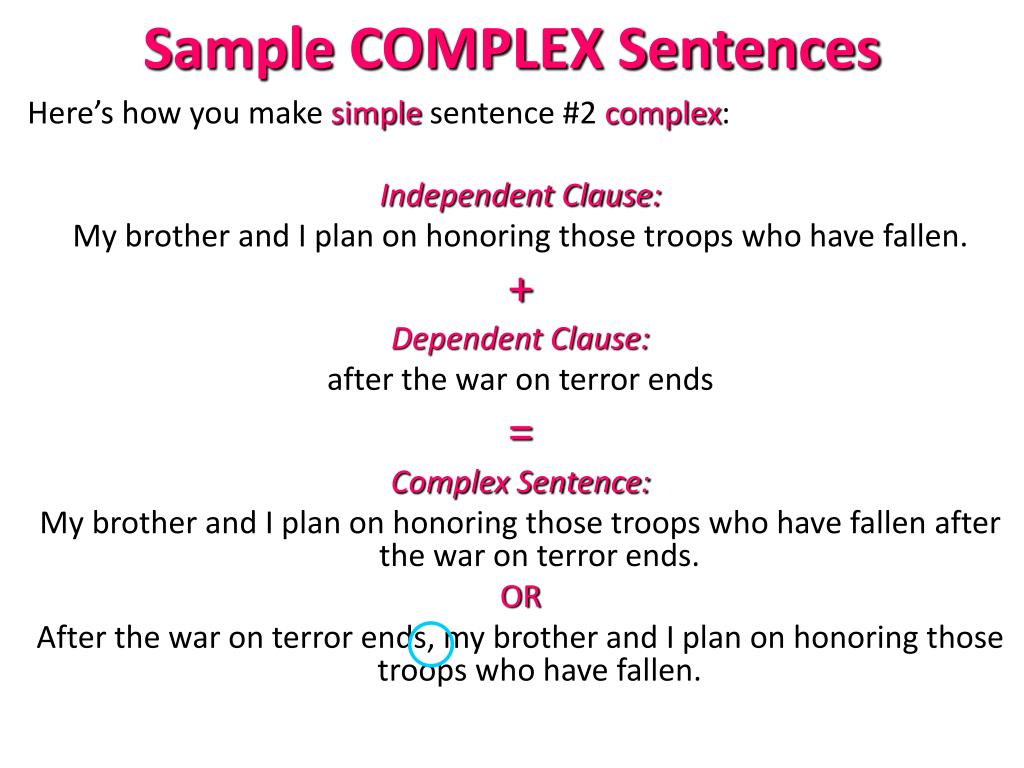 Sample COMPLEX Sentences

Here's how you make simple sentence #2 complex:

Independent Clause:

My brother and I plan on honoring those troops who have fallen.

+

Dependent Clause:

after the war on terror ends

=

Complex Sentence:

My brother and I plan on honoring those troops who have fallen after the war on terror ends.

OR

After the war on terror ends, my brother and I plan on honoring those troops who have fallen.